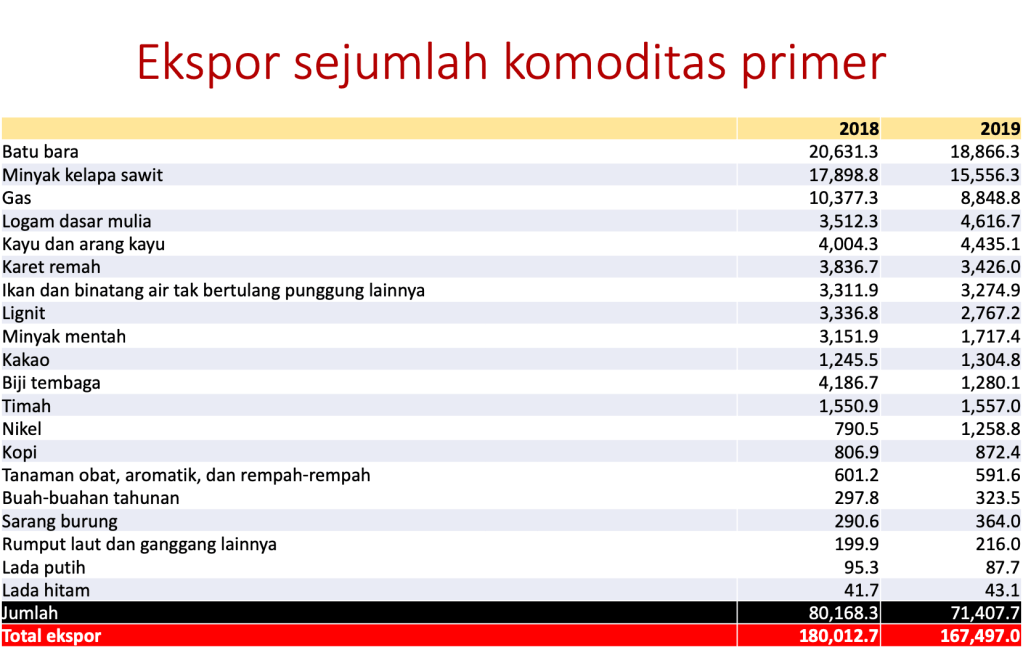 Ekspor sejumlah komoditas primer

| | 2018 | 2019 |
|---|---|---|
| Batu bara | 20,631.3 | 18,866.3 |
| Minyak kelapa sawit | 17,898.8 | 15,556.3 |
| Gas | 10,377.3 | 8,848.8 |
| Logam dasar mulia | 3,512.3 | 4,616.7 |
| Kayu dan arang kayu | 4,004.3 | 4,435.1 |
| Karet remah | 3,836.7 | 3,426.0 |
| Ikan dan binatang air tak bertulang punggung lainnya | 3,311.9 | 3,274.9 |
| Lignit | 3,336.8 | 2,767.2 |
| Minyak mentah | 3,151.9 | 1,717.4 |
| Kakao | 1,245.5 | 1,304.8 |
| Biji tembaga | 4,186.7 | 1,280.1 |
| Timah | 1,550.9 | 1,557.0 |
| Nikel | 790.5 | 1,258.8 |
| Kopi | 806.9 | 872.4 |
| Tanaman obat, aromatik, dan rempah-rempah | 601.2 | 591.6 |
| Buah-buahan tahunan | 297.8 | 323.5 |
| Sarang burung | 290.6 | 364.0 |
| Rumput laut dan ganggang lainnya | 199.9 | 216.0 |
| Lada putih | 95.3 | 87.7 |
| Lada hitam | 41.7 | 43.1 |
| Jumlah | 80,168.3 | 71,407.7 |
| Total ekspor | 180,012.7 | 167,497.0 |